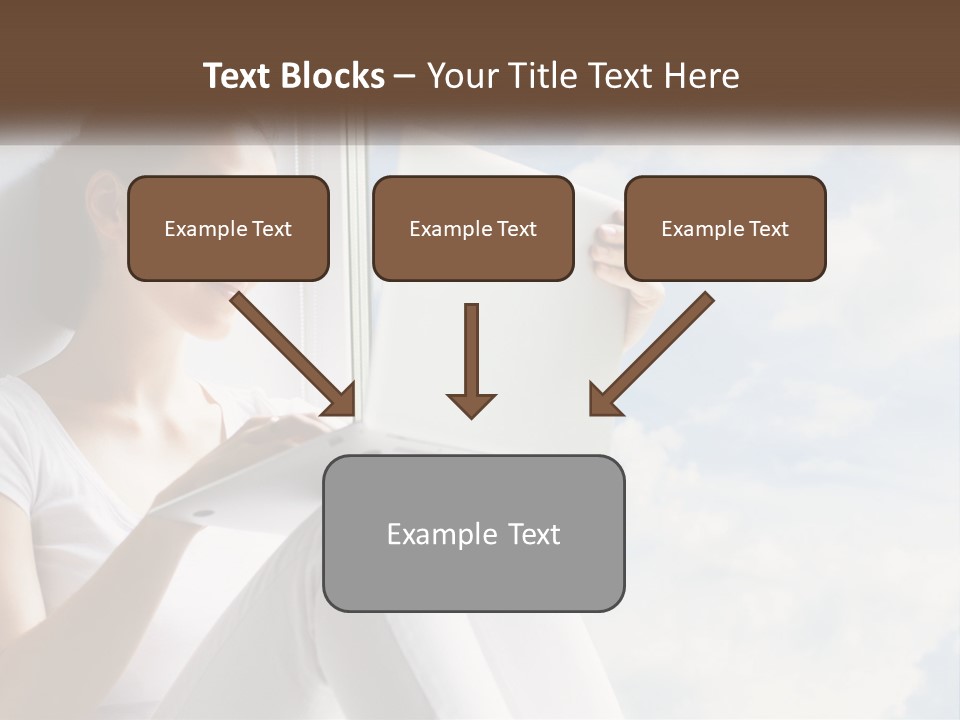 Text Blocks – Your Title Text Here

Example Text

Example Text

Example Text

Example Text